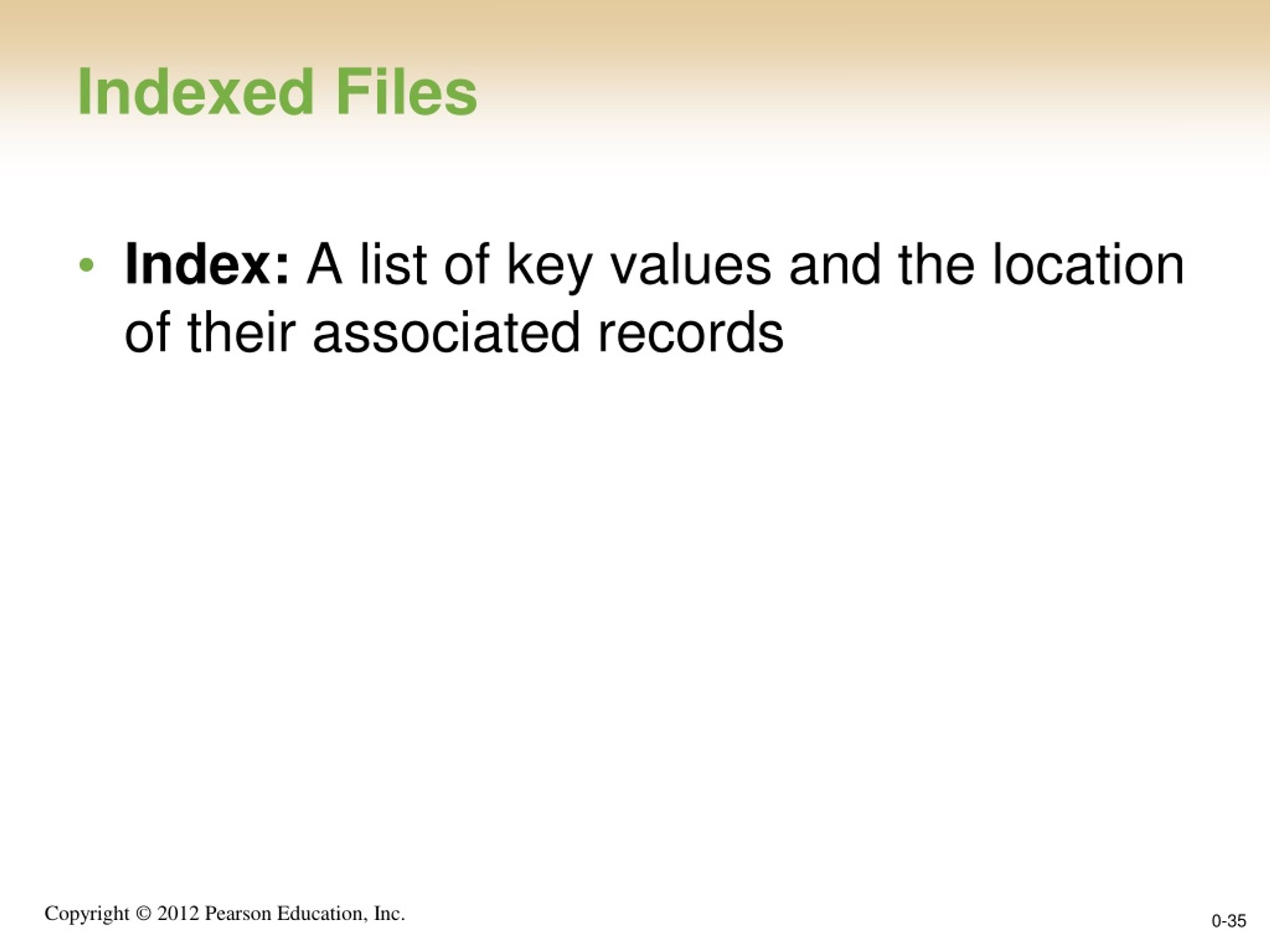 Indexed Files

• Index: A list of key values and the location of their associated records

Copyright © 2012 Pearson Education, Inc.

0-35